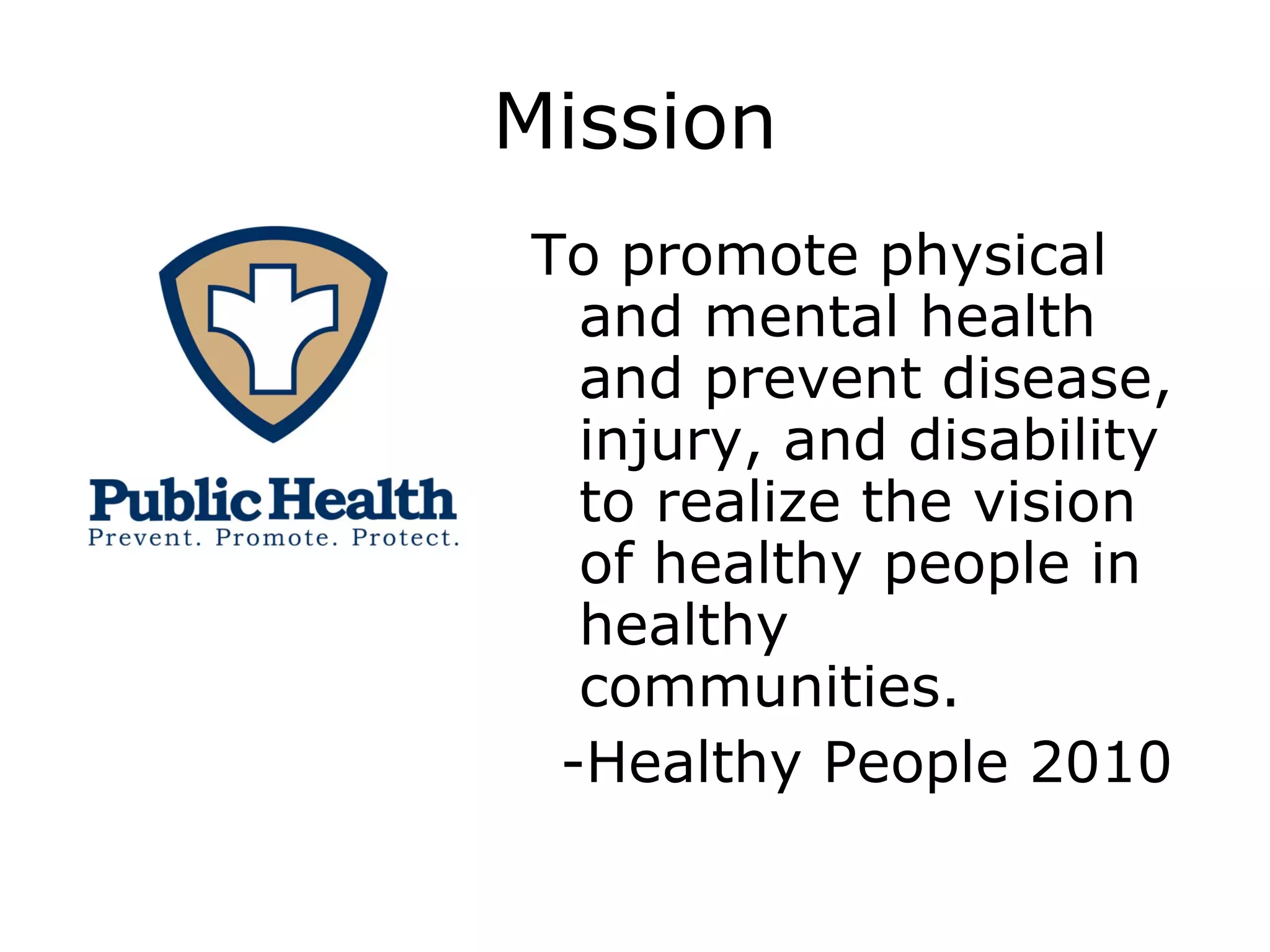 Mission

Public Health
Prevent. Promote. Protect.

To promote physical and mental health and prevent disease, injury, and disability to realize the vision of healthy people in healthy communities.

-Healthy People 2010